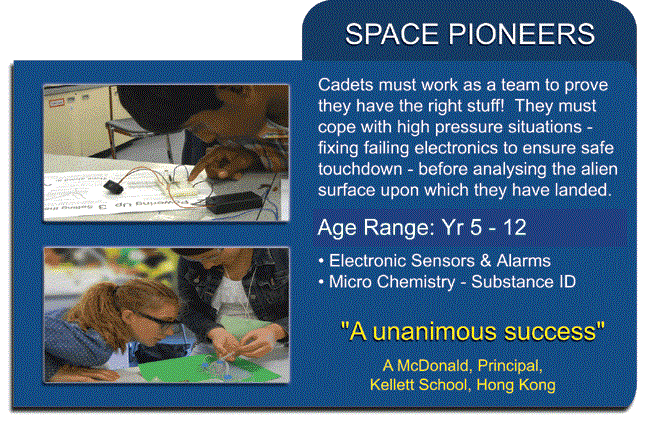 SPACE PIONEERS

Cadets must work as a team to prove they have the right stuff! They must cope with high pressure situations - fixing failing electronics to ensure safe touchdown - before analysing the alien surface upon which they have landed.

Age Range: Yr 5 - 12

• Electronic Sensors & Alarms
• Micro Chemistry - Substance ID

"A unanimous success"

A McDonald, Principal,
Kellett School, Hong Kong